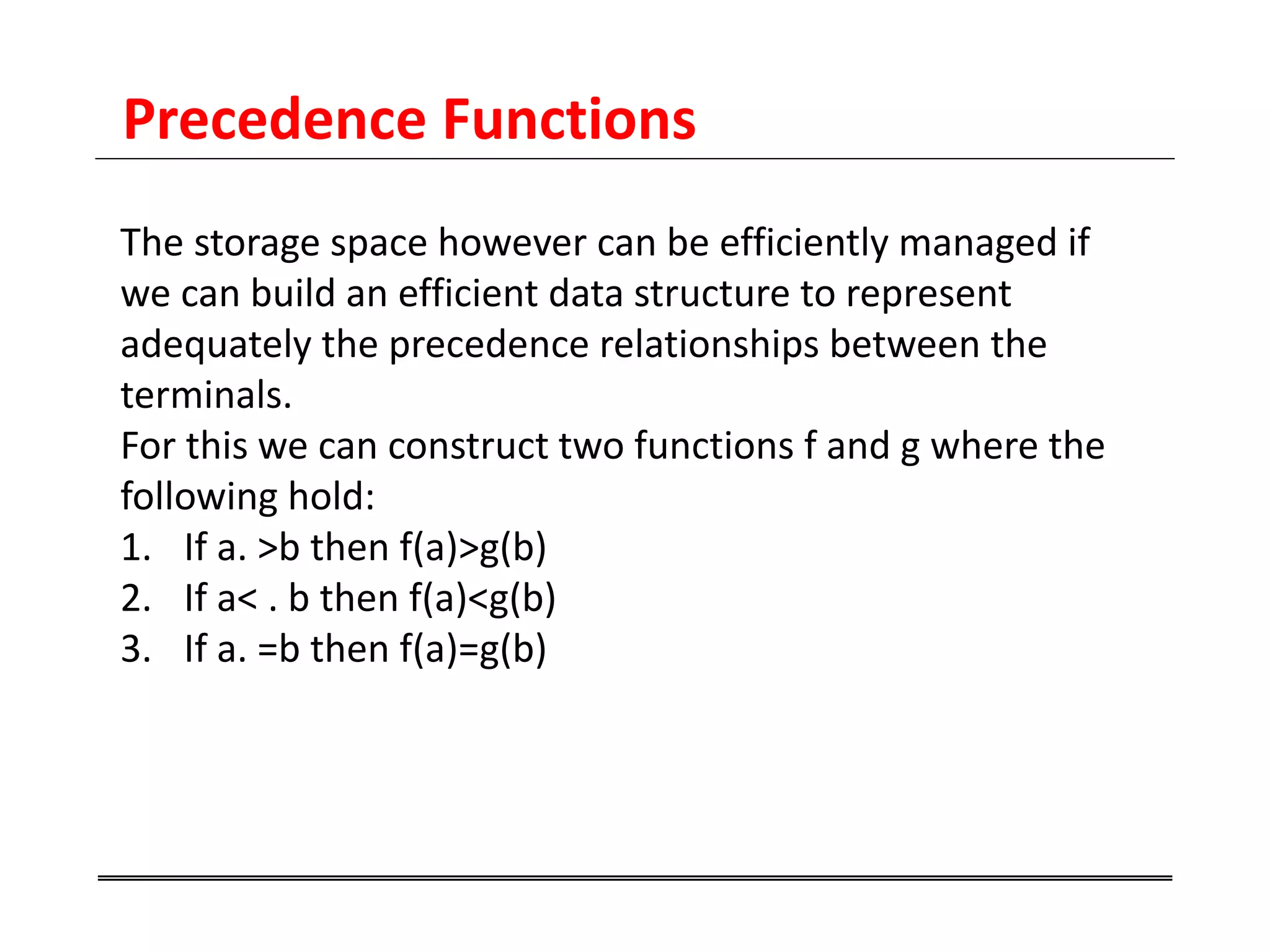 Precedence Functions

The storage space however can be efficiently managed if we can build an efficient data structure to represent adequately the precedence relationships between the terminals.
For this we can construct two functions f and g where the following hold:
1. If a. >b then f(a)>g(b)
2. If a< . b then f(a)<g(b)
3. If a. =b then f(a)=g(b)